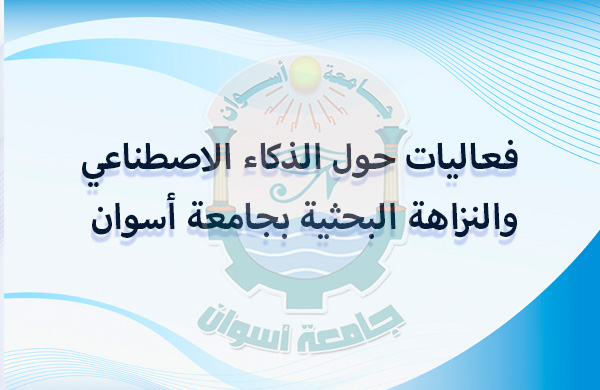 جامعة أسوان

فعاليات حول الذكاء الاصطناعي والنزاهة البحثية بجامعة أسوان

جامعة أسوان